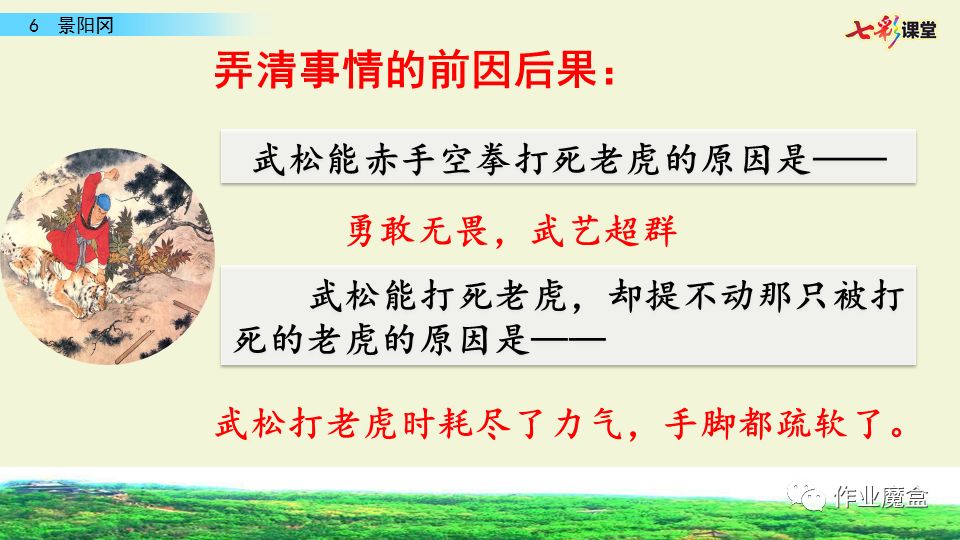 6 景阳冈

七彩课堂

弄清事情的前因后果：

武松能赤手空拳打死老虎的原因是——

勇敢无畏，武艺超群

武松能打死老虎，却提不动那只被打死的老虎的原因是——

武松打老虎时耗尽了力气，手脚都疏软了。

作业魔盒